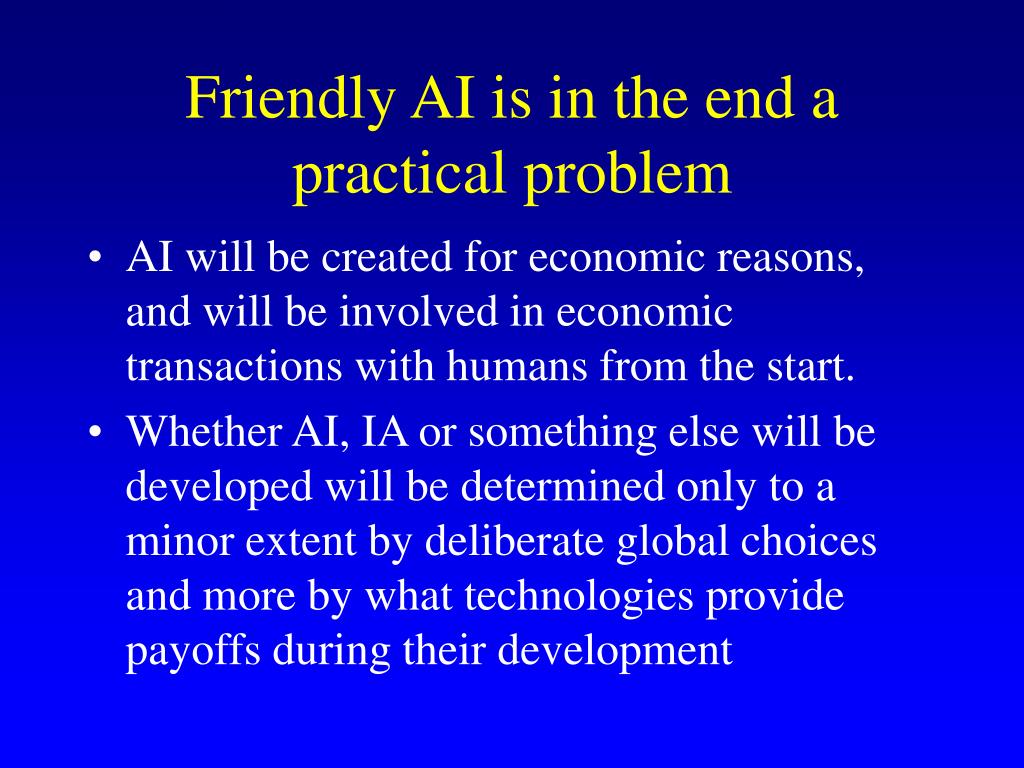 Friendly AI is in the end a practical problem

• AI will be created for economic reasons, and will be involved in economic transactions with humans from the start.
• Whether AI, IA or something else will be developed will be determined only to a minor extent by deliberate global choices and more by what technologies provide payoffs during their development